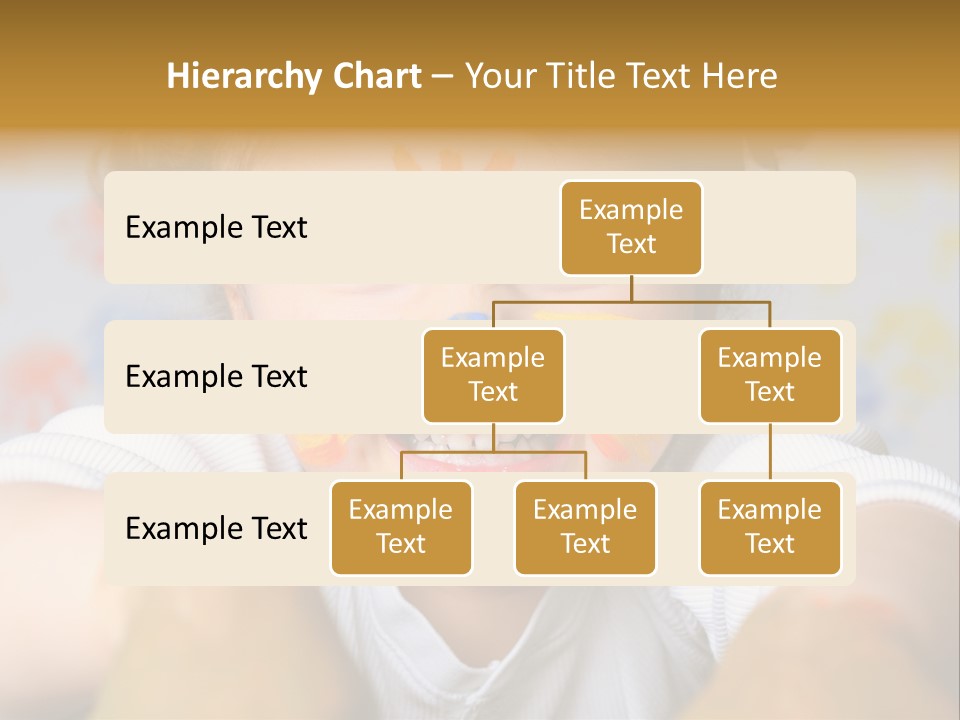 Hierarchy Chart – Your Title Text Here

Example Text

Example Text

Example Text

Example Text

Example Text

Example Text

Example Text

Example Text

Example Text